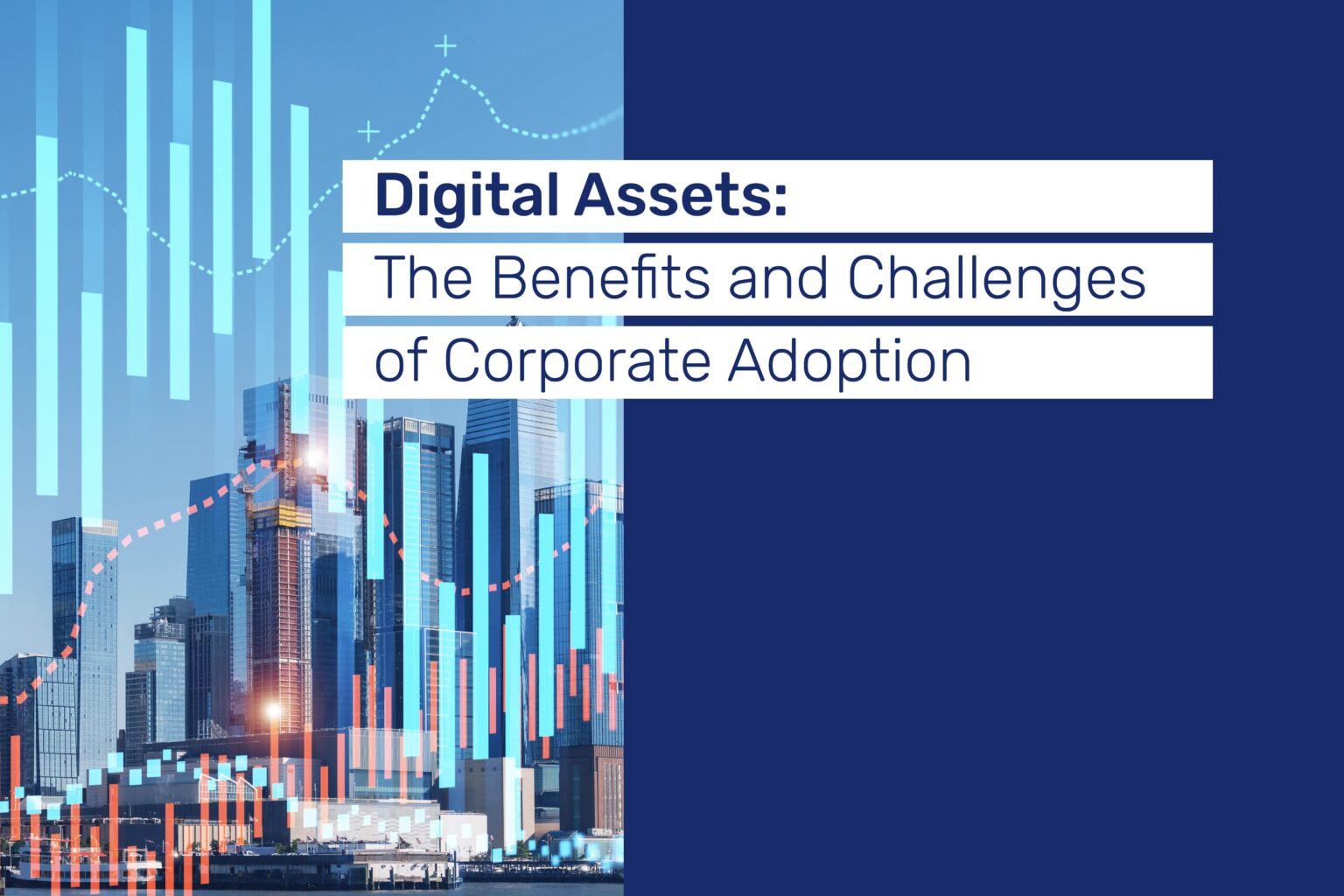 Digital Assets:
The Benefits and Challenges of Corporate Adoption